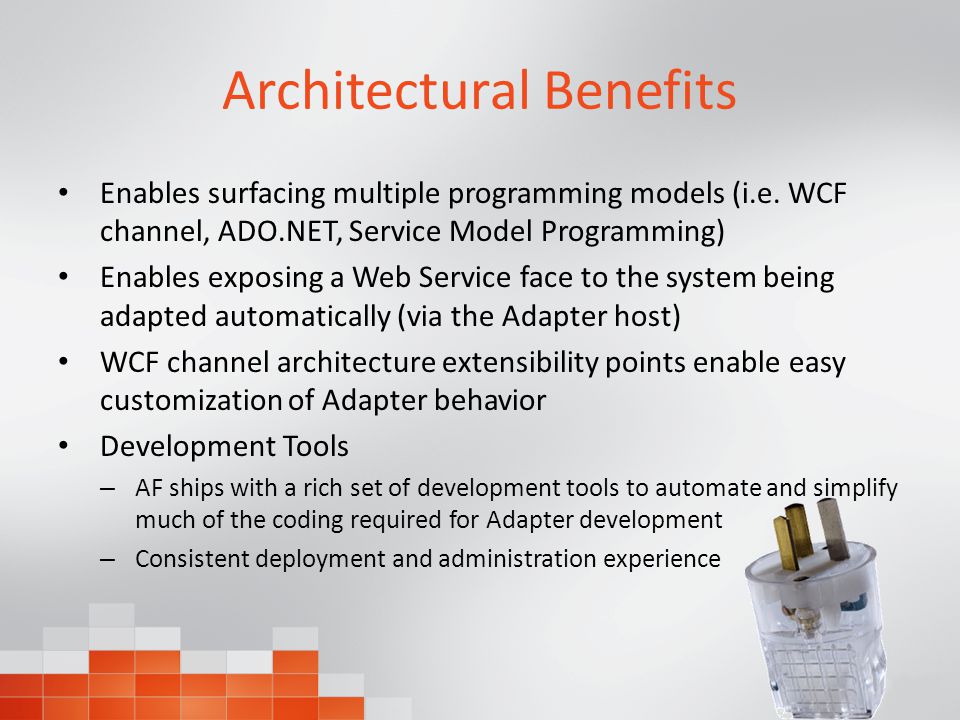 Architectural Benefits

• Enables surfacing multiple programming models (i.e. WCF channel, ADO.NET, Service Model Programming)
• Enables exposing a Web Service face to the system being adapted automatically (via the Adapter host)
• WCF channel architecture extensibility points enable easy customization of Adapter behavior
• Development Tools
– AF ships with a rich set of development tools to automate and simplify much of the coding required for Adapter development
– Consistent deployment and administration experience